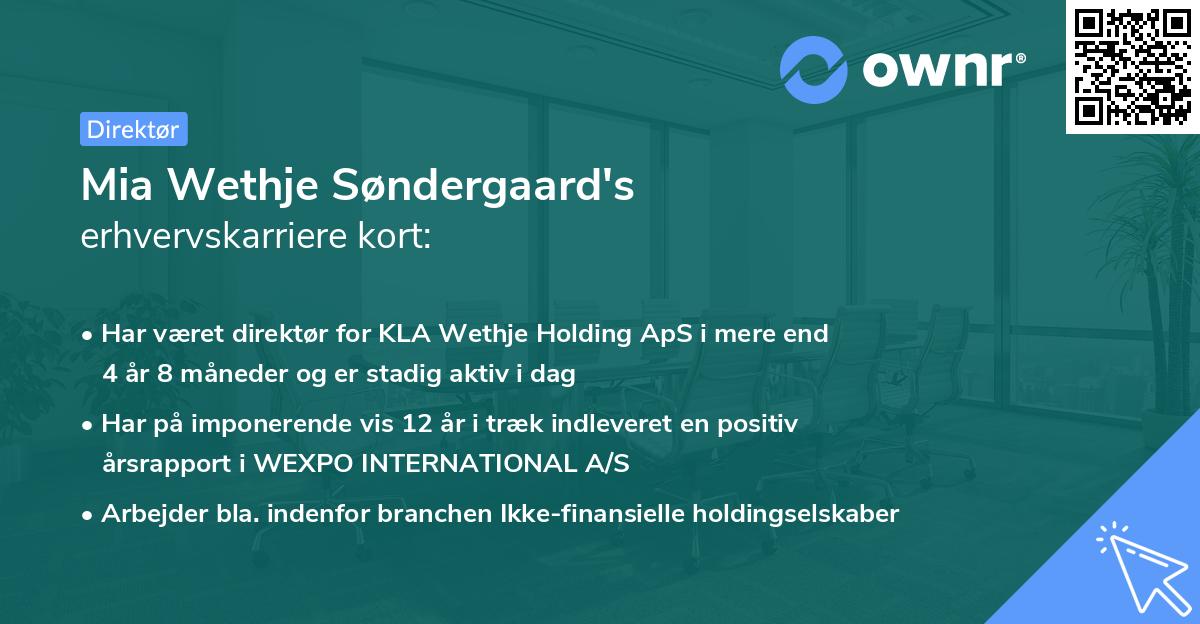 ownr®

Direktør

Mia Wethje Søndergaard's erhvervskarriere kort:

• Har været direktør for KLA Wethje Holding ApS i mere end 4 år 8 måneder og er stadig aktiv i dag

• Har på imponerende vis 12 år i træk indleveret en positiv årsrapport i WEXPO INTERNATIONAL A/S

• Arbejder bla. indenfor branchen Ikke-finansielle holdingselskaber